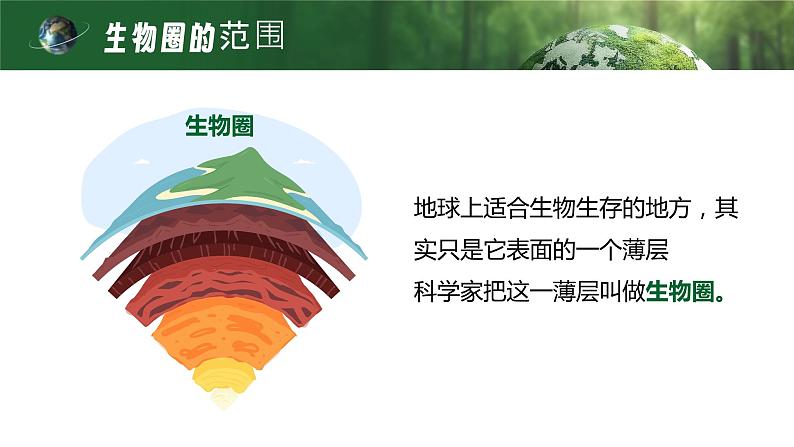 生物圈的范围

生物圈

地球上适合生物生存的地方，其实只是它表面的一个薄层

科学家把这一薄层叫做生物圈。